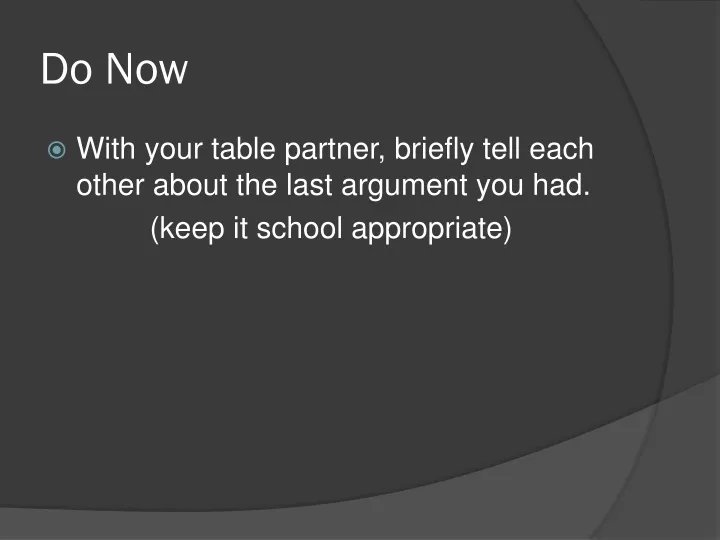 Do Now

With your table partner, briefly tell each other about the last argument you had.

(keep it school appropriate)